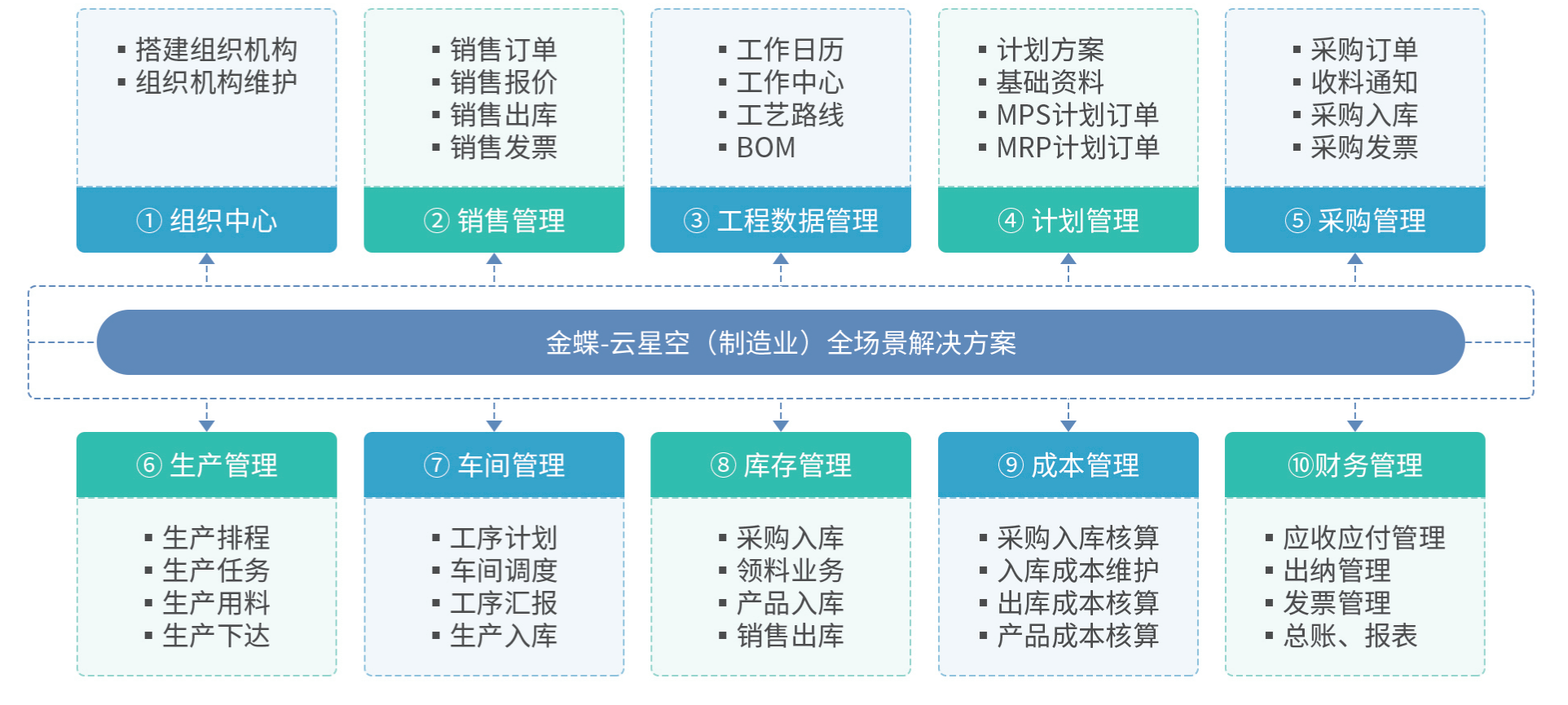 ▪ 搭建组织机构
▪ 组织机构维护

① 组织中心

▪ 销售订单
▪ 销售报价
▪ 销售出库
▪ 销售发票

② 销售管理

▪ 工作日历
▪ 工作中心
▪ 工艺路线
▪ BOM

③ 工程数据管理

▪ 计划方案
▪ 基础资料
▪ MPS计划订单
▪ MRP计划订单

④ 计划管理

▪ 采购订单
▪ 收料通知
▪ 采购入库
▪ 采购发票

⑤ 采购管理

金蝶-云星空（制造业）全场景解决方案

⑥ 生产管理

▪ 生产排程
▪ 生产任务
▪ 生产用料
▪ 生产下达

⑦ 车间管理

▪ 工序计划
▪ 车间调度
▪ 工序汇报
▪ 生产入库

⑧ 库存管理

▪ 采购入库
▪ 领料业务
▪ 产品入库
▪ 销售出库

⑨ 成本管理

▪ 采购入库核算
▪ 入库成本维护
▪ 出库成本核算
▪ 产品成本核算

⑩财务管理

▪ 应收应付管理
▪ 出纳管理
▪ 发票管理
▪ 总账、报表